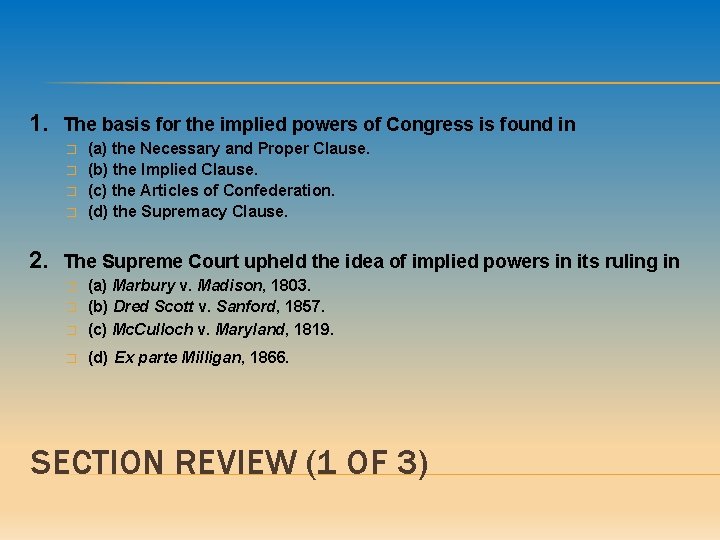 1. The basis for the implied powers of Congress is found in

(a) the Necessary and Proper Clause.
(b) the Implied Clause.
(c) the Articles of Confederation.
(d) the Supremacy Clause.

2. The Supreme Court upheld the idea of implied powers in its ruling in

(a) Marbury v. Madison, 1803.
(b) Dred Scott v. Sanford, 1857.
(c) McCulloch v. Maryland, 1819.
(d) Ex parte Milligan, 1866.

SECTION REVIEW (1 OF 3)